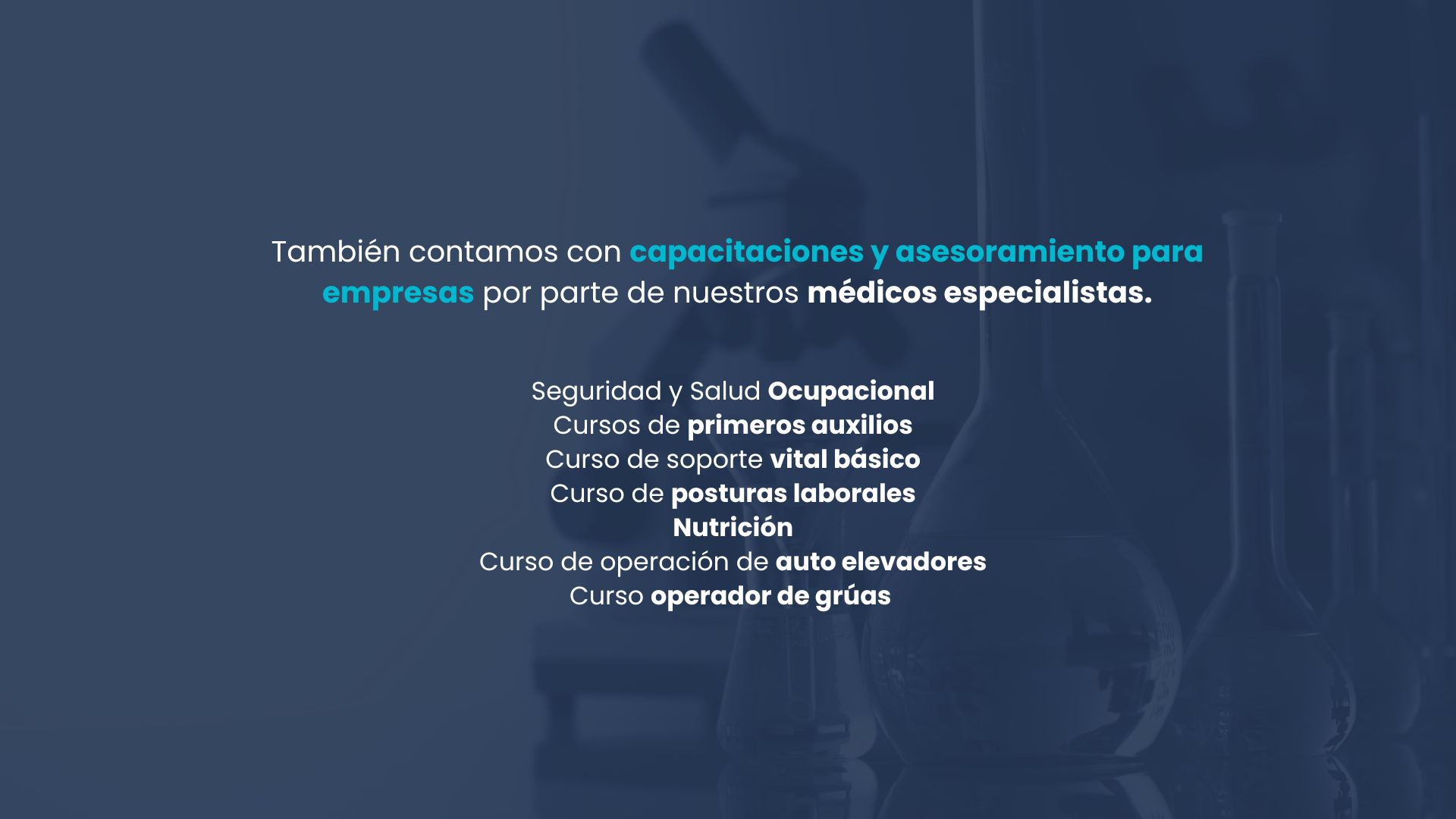 También contamos con capacitaciones y asesoramiento para empresas por parte de nuestros médicos especialistas.

Seguridad y Salud Ocupacional
Cursos de primeros auxilios
Curso de soporte vital básico
Curso de posturas laborales
Nutrición
Curso de operación de auto elevadores
Curso operador de grúas